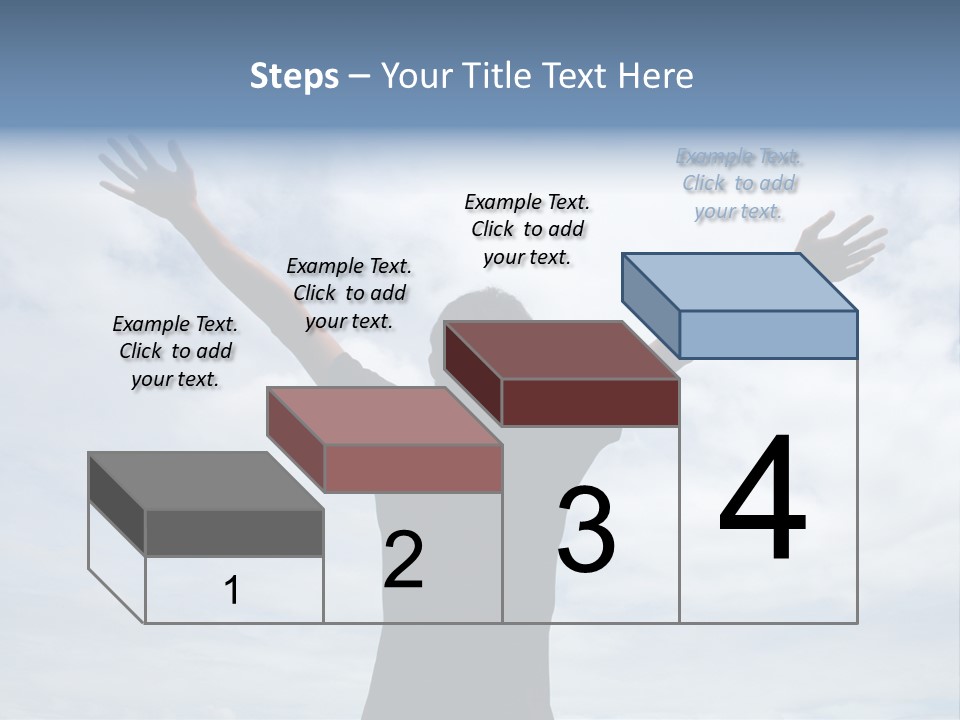 Steps – Your Title Text Here

Example Text. Click to add your text.

Example Text. Click to add your text.

Example Text. Click to add your text.

Example Text. Click to add your text.

1

2

3

4